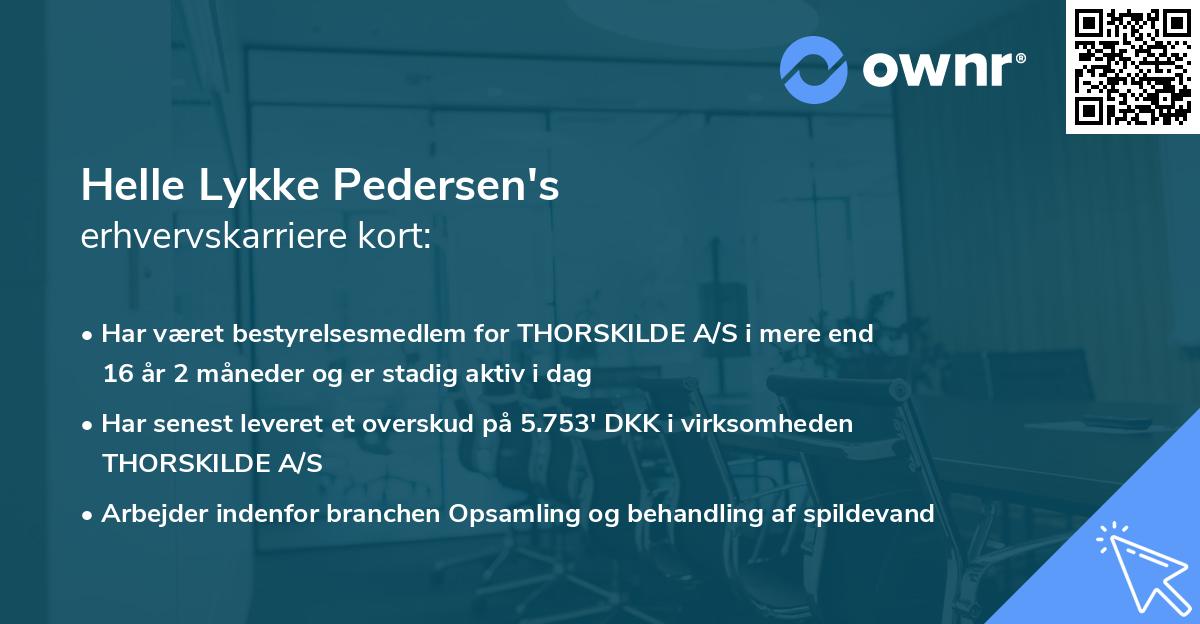 ownr®

Helle Lykke Pedersen's
erhvervskarriere kort:

• Har været bestyrelsesmedlem for THORSKILDE A/S i mere end 16 år 2 måneder og er stadig aktiv i dag
• Har senest leveret et overskud på 5.753' DKK i virksomheden THORSKILDE A/S
• Arbejder indenfor branchen Opsamling og behandling af spildevand